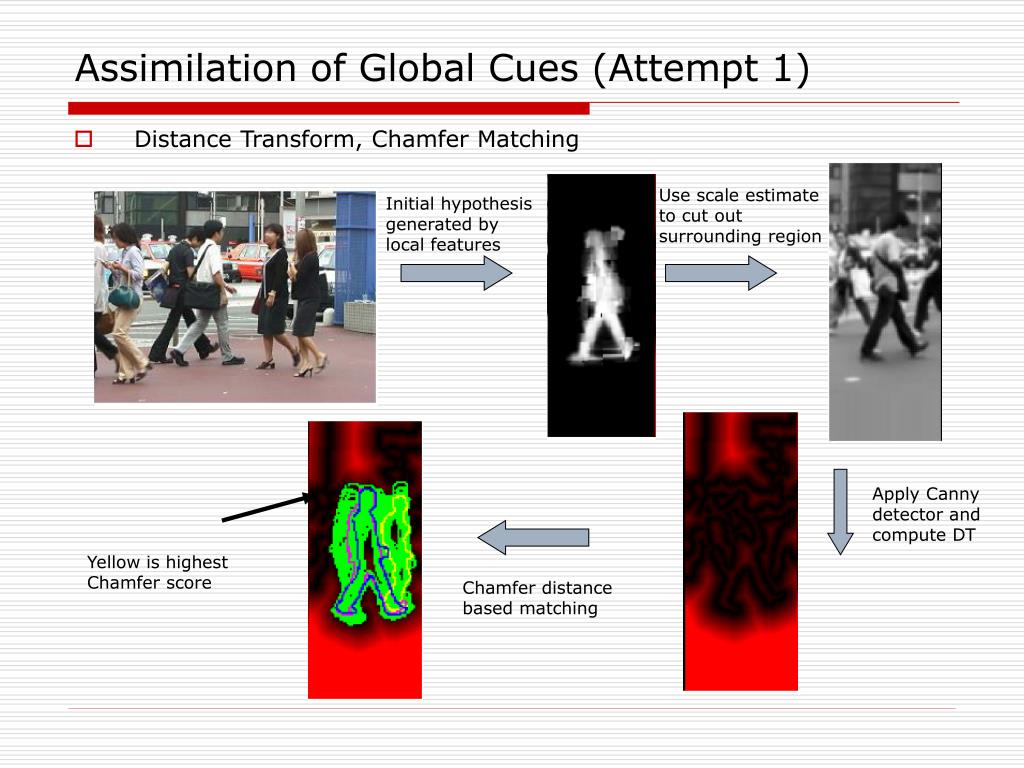 Assimilation of Global Cues (Attempt 1)

Distance Transform, Chamfer Matching

Initial hypothesis generated by local features

Use scale estimate to cut out surrounding region

Apply Canny detector and compute DT

Chamfer distance based matching

Yellow is highest Chamfer score